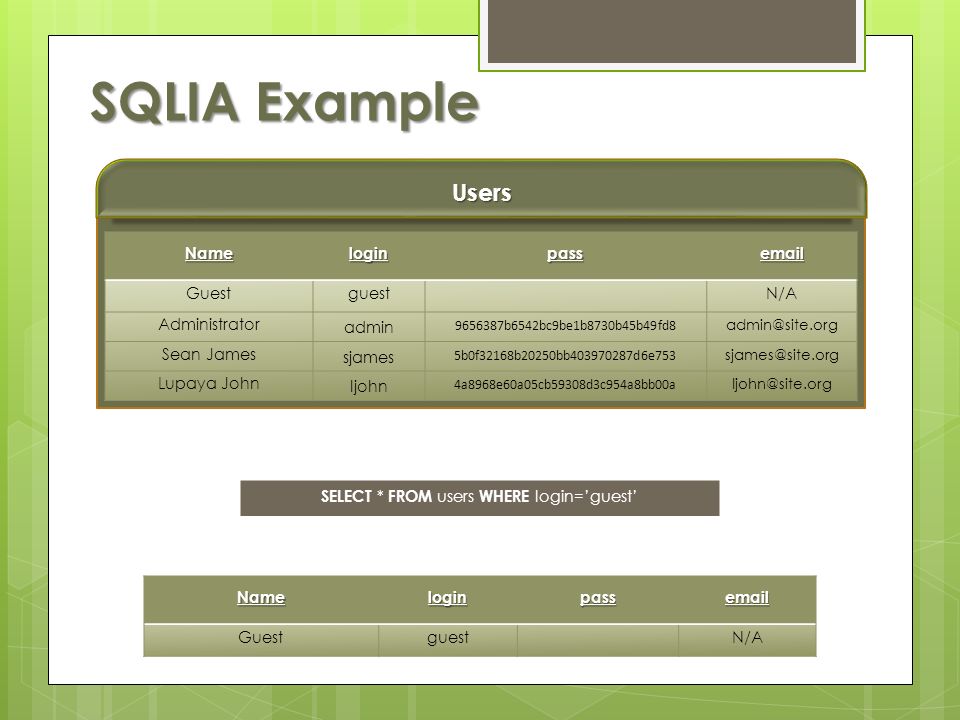 SQLIA Example

Users

| Name | login | pass | email |
|---|---|---|---|
| Guest | guest | | N/A |
| Administrator | admin | 9656387b6542bc9be1b8730b45b49fd8 | admin@site.org |
| Sean James | sjames | 5b0f32168b20250bb403970287d6e753 | sjames@site.org |
| Lupaya John | ljohn | 4a8968e60a05cb59308d3c954a8bb00a | ljohn@site.org |

SELECT * FROM users WHERE login='guest'

| Name | login | pass | email |
|---|---|---|---|
| Guest | guest | | N/A |